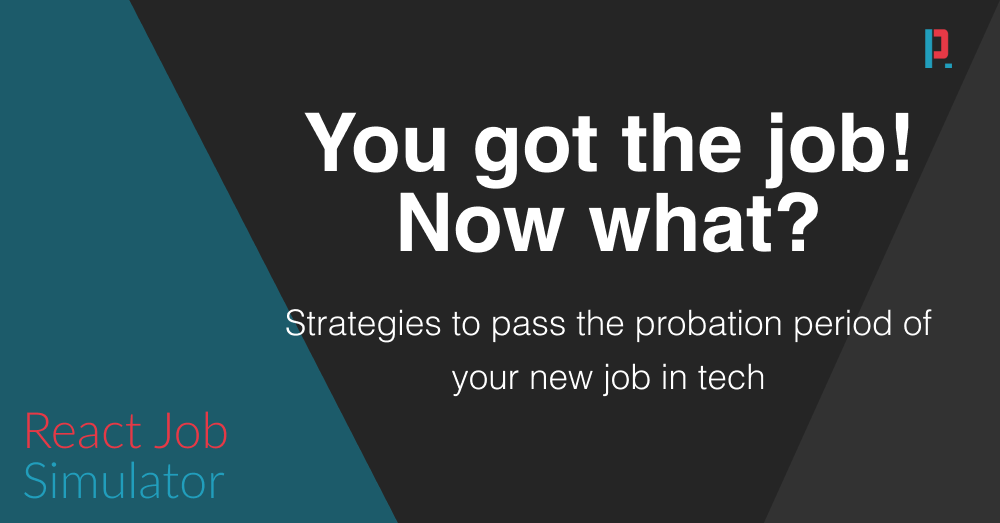 You got the job! Now what?

Strategies to pass the probation period of your new job in tech

React Job Simulator